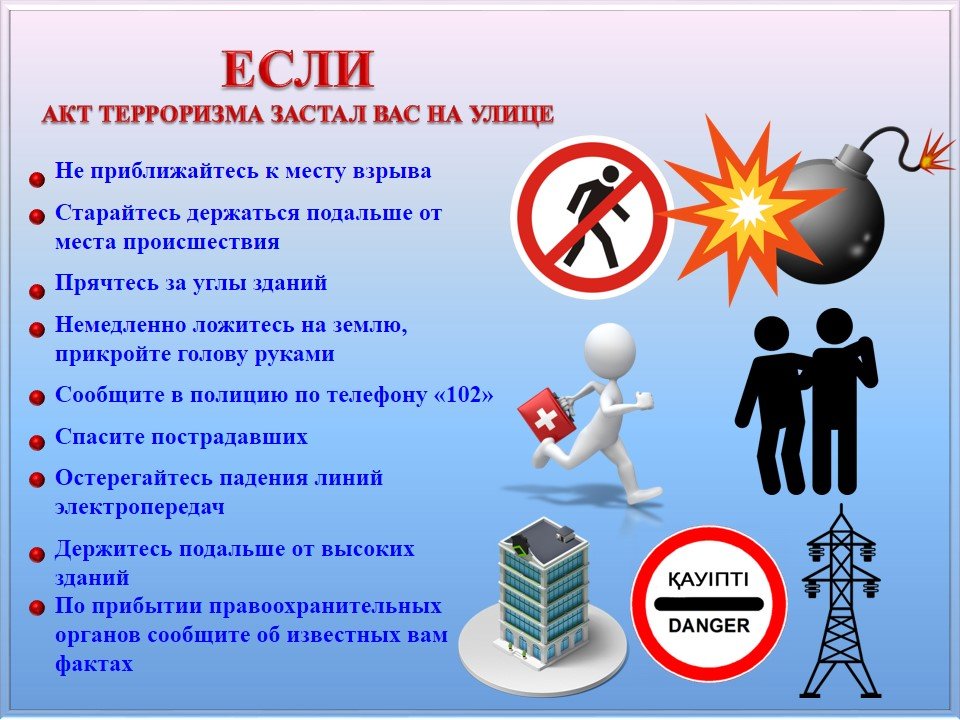 ЕСЛИ
АКТ ТЕРРОРИЗМА ЗАСТАЛ ВАС НА УЛИЦЕ

Не приближайтесь к месту взрыва

Старайтесь держаться подальше от места происшествия

Прячтесь за углы зданий

Немедленно ложитесь на землю, прикройте голову руками

Сообщите в полицию по телефону «102»

Спасите пострадавших

Остерегайтесь падения линий электропередач

Держитесь подальше от высоких зданий

По прибытии правоохранительных органов сообщите об известных вам фактах

ҚАУІПТІ
DANGER